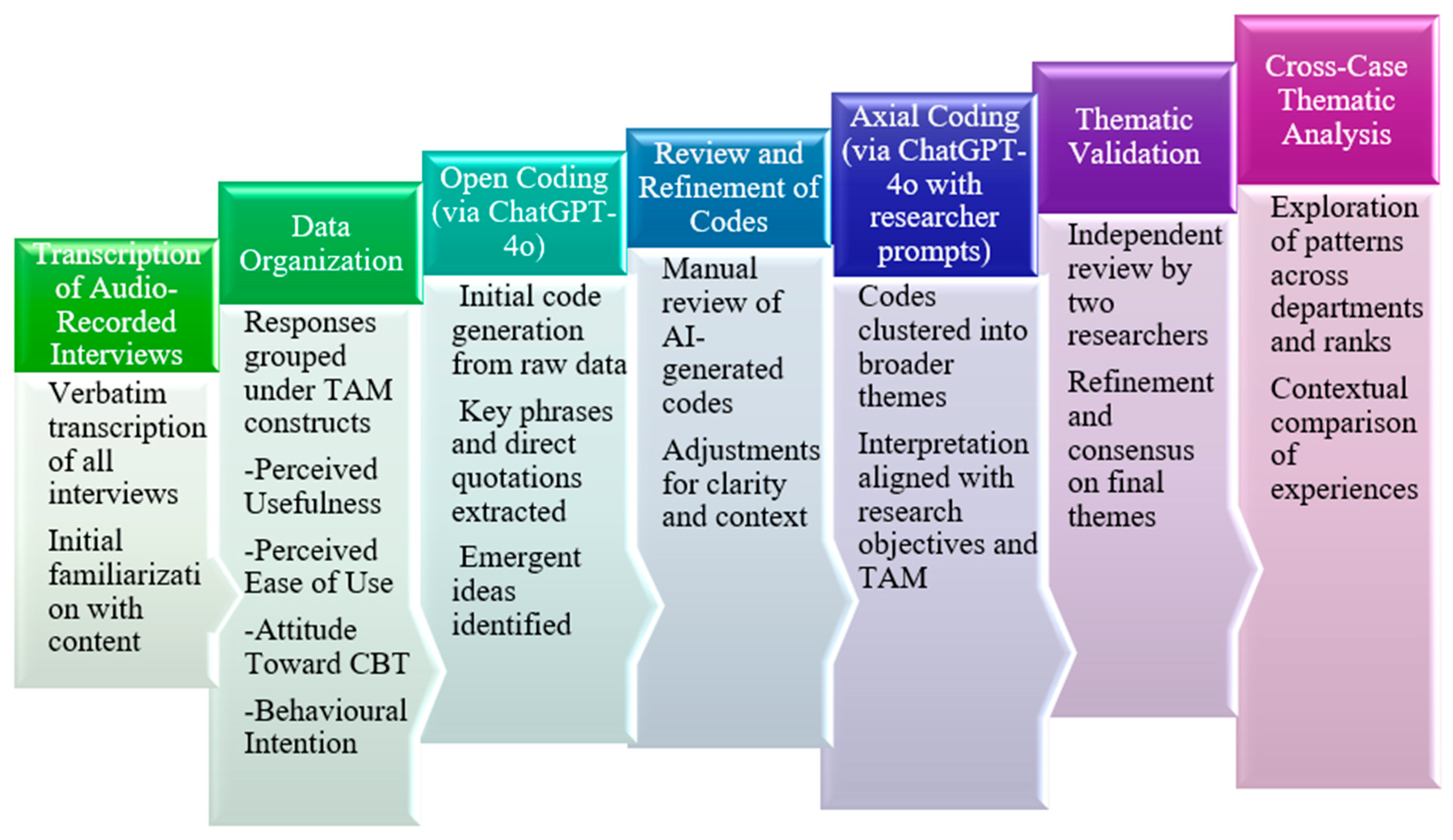 Transcription of Audio-Recorded Interviews

Verbatim transcription of all interviews

Initial familiarization with content

Data Organization

Responses grouped under TAM constructs

-Perceived Usefulness

-Perceived Ease of Use

-Attitude Toward CBT

-Behavioural Intention

Open Coding (via ChatGPT-4o)

Initial code generation from raw data

Key phrases and direct quotations extracted

Emergent ideas identified

Review and Refinement of Codes

Manual review of AI-generated codes

Adjustments for clarity and context

Axial Coding (via ChatGPT-4o with researcher prompts)

Codes clustered into broader themes

Interpretation aligned with research objectives and TAM

Thematic Validation

Independent review by two researchers

Refinement and consensus on final themes

Cross-Case Thematic Analysis

Exploration of patterns across departments and ranks

Contextual comparison of experiences